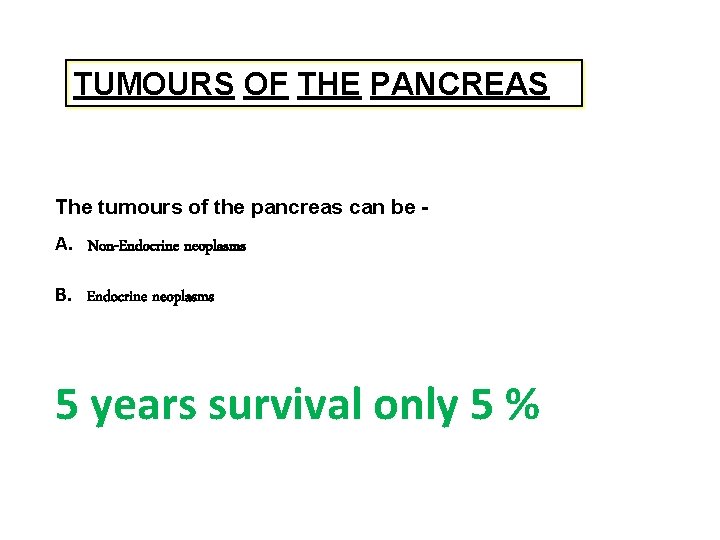 TUMOURS OF THE PANCREAS

The tumours of the pancreas can be -

A. Non-Endocrine neoplasms

B. Endocrine neoplasms

5 years survival only 5 %